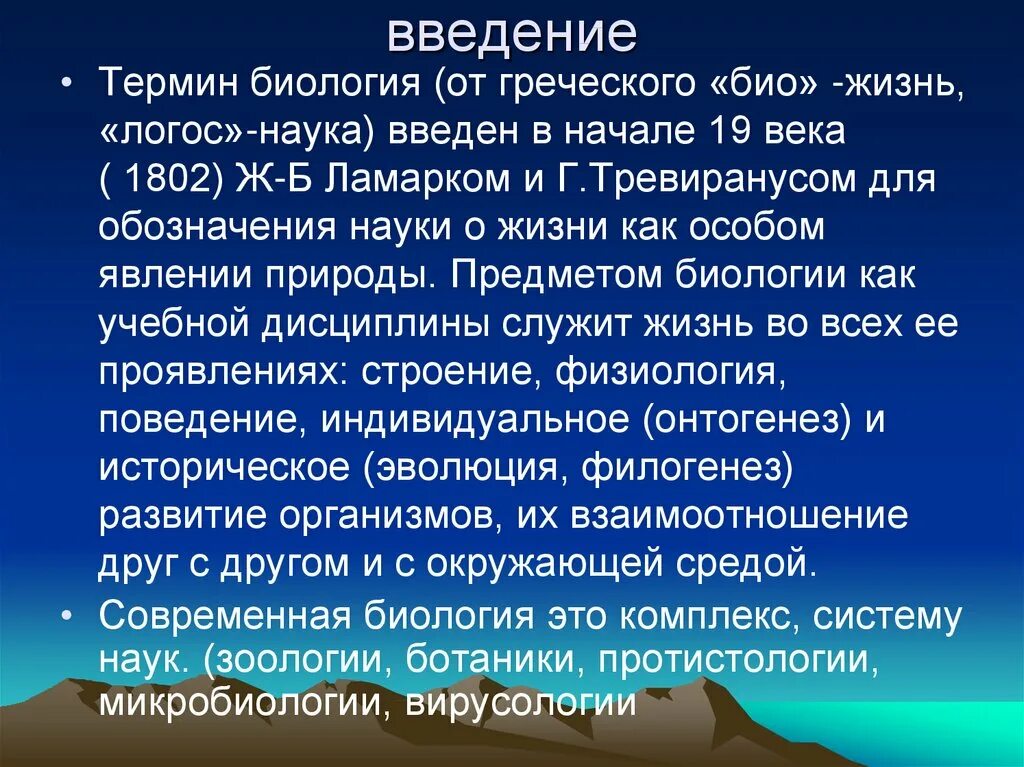 введение

• Термин биология (от греческого «био» -жизнь, «логос»-наука) введен в начале 19 века ( 1802) Ж-Б Ламарком и Г.Тревиранусом для обозначения науки о жизни как особом явлении природы. Предметом биологии как учебной дисциплины служит жизнь во всех ее проявлениях: строение, физиология, поведение, индивидуальное (онтогенез) и историческое (эволюция, филогенез) развитие организмов, их взаимоотношение друг с другом и с окружающей средой.

• Современная биология это комплекс, систему наук. (зоологии, ботаники, протистологии, микробиологии, вирусологии